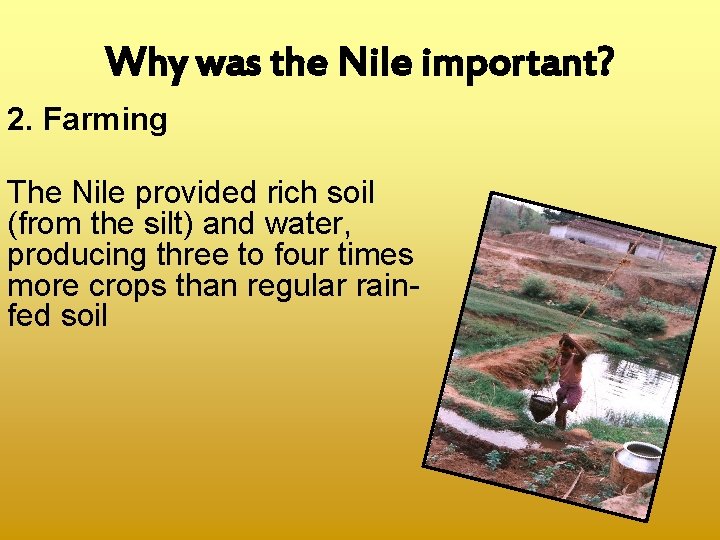 Why was the Nile important?

2. Farming

The Nile provided rich soil (from the silt) and water, producing three to four times more crops than regular rain-fed soil